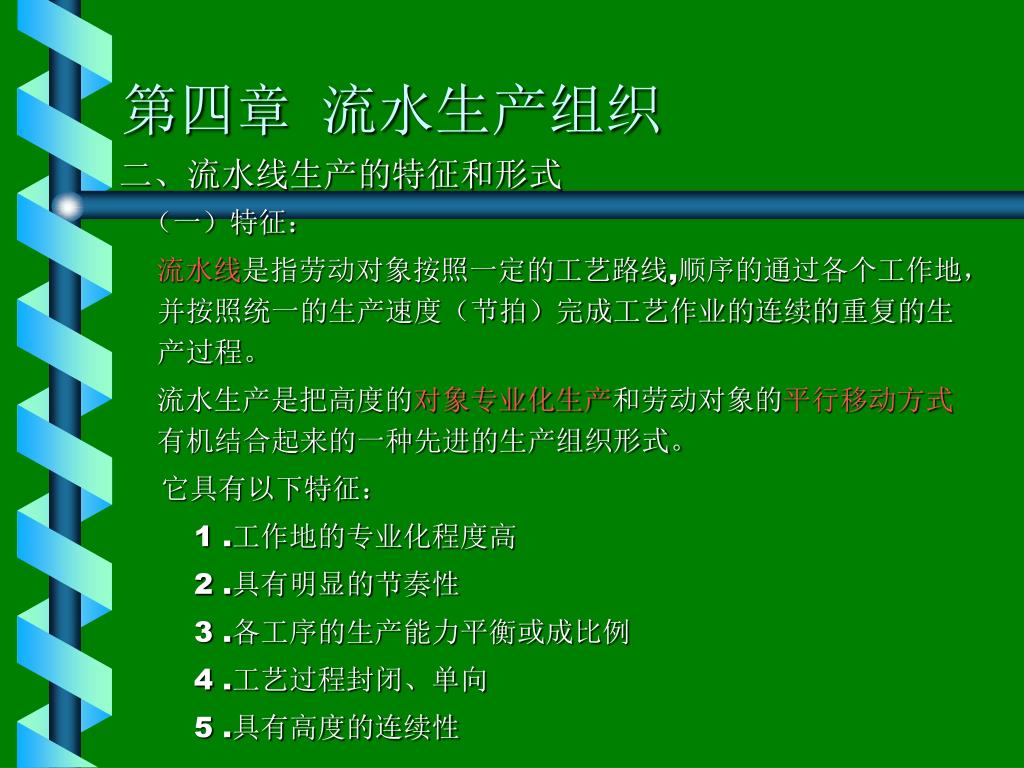 第四章 流水生产组织

二、流水线生产的特征和形式

（一）特征：

流水线是指劳动对象按照一定的工艺路线,顺序的通过各个工作地，并按照统一的生产速度（节拍）完成工艺作业的连续的重复的生产过程。

流水生产是把高度的对象专业化生产和劳动对象的平行移动方式有机结合起来的一种先进的生产组织形式。

它具有以下特征：

1 .工作地的专业化程度高

2 .具有明显的节奏性

3 .各工序的生产能力平衡或成比例

4 .工艺过程封闭、单向

5 .具有高度的连续性